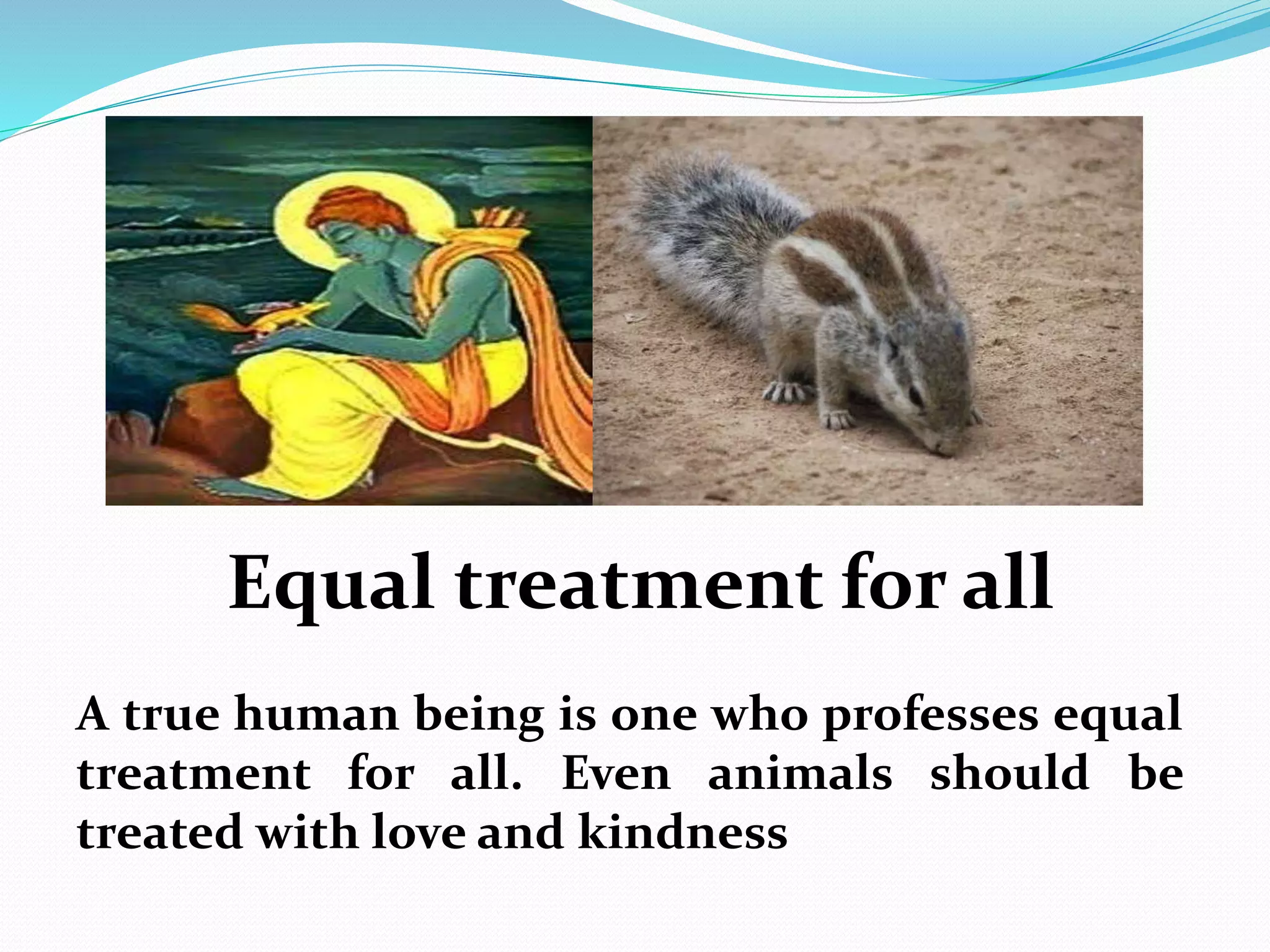 Equal treatment for all

A true human being is one who professes equal treatment for all. Even animals should be treated with love and kindness